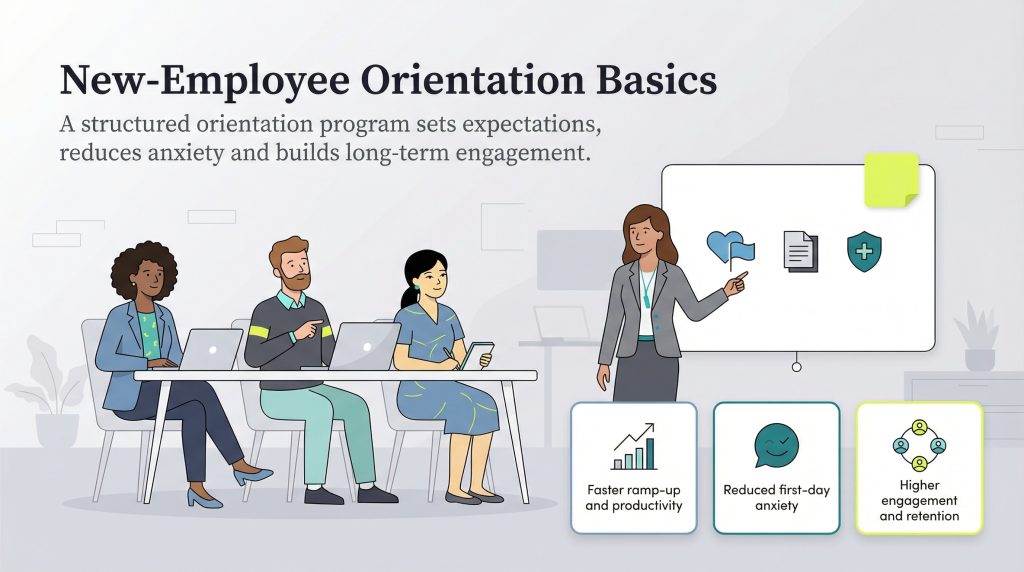 New-Employee Orientation Basics

A structured orientation program sets expectations, reduces anxiety and builds long-term engagement.

Faster ramp-up and productivity

Reduced first-day anxiety

Higher engagement and retention